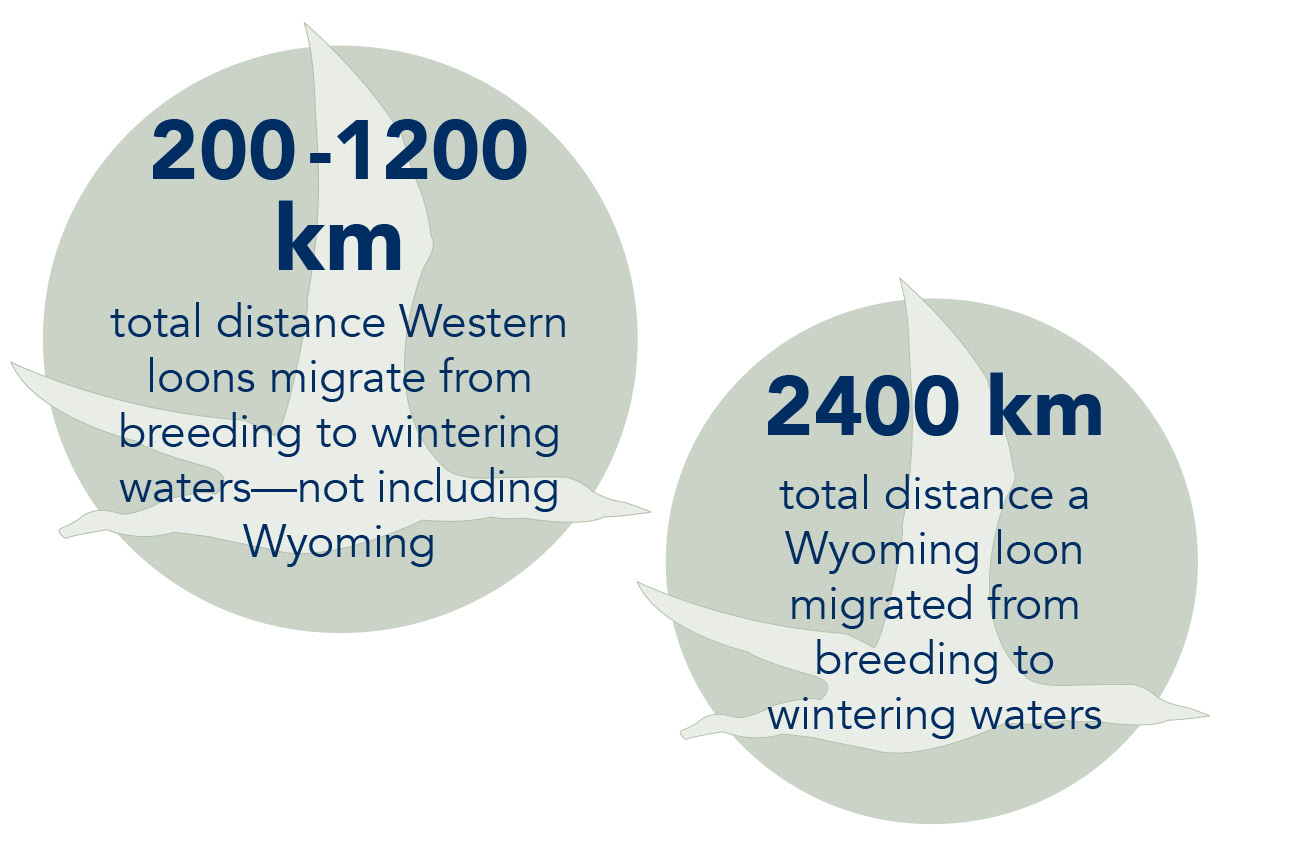 200-1200 km

total distance Western loons migrate from breeding to wintering waters—not including Wyoming

2400 km

total distance a Wyoming loon migrated from breeding to wintering waters